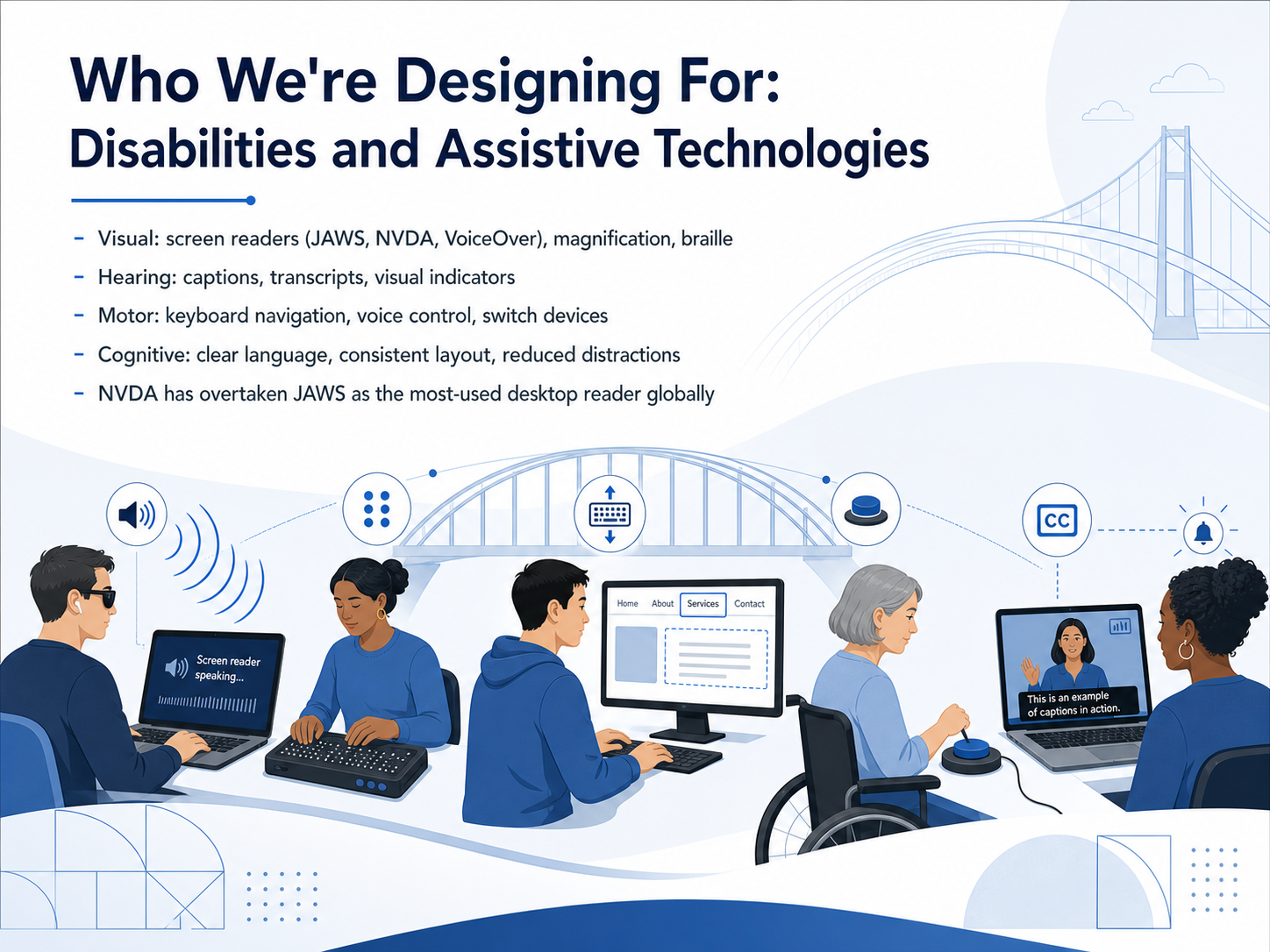 Who We're Designing For:
Disabilities and Assistive Technologies

- Visual: screen readers (JAWS, NVDA, VoiceOver), magnification, braille
- Hearing: captions, transcripts, visual indicators
- Motor: keyboard navigation, voice control, switch devices
- Cognitive: clear language, consistent layout, reduced distractions
- NVDA has overtaken JAWS as the most-used desktop reader globally

Screen reader speaking...

Home About Services Contact

CC

This is an example of captions in action.